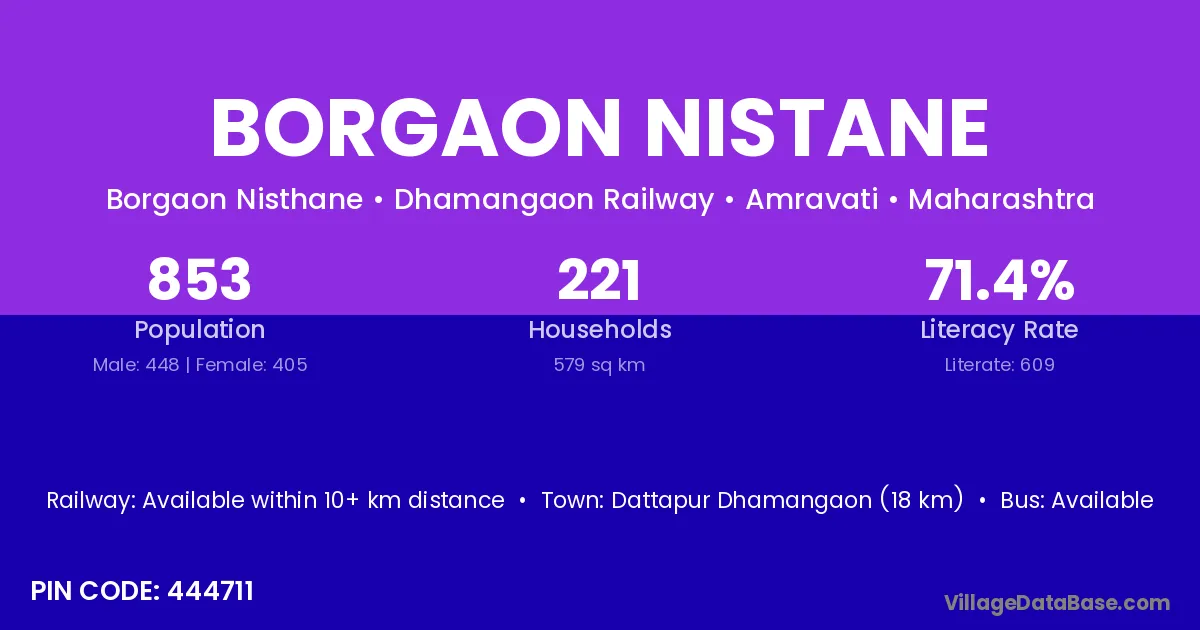 BORGAON NISTANE

Borgaon Nisthane • Dhamangaon Railway • Amravati • Maharashtra

853
Population
Male: 448 | Female: 405

221
Households
579 sq km

71.4%
Literacy Rate
Literate: 609

Railway: Available within 10+ km distance • Town: Dattapur Dhamangaon (18 km) • Bus: Available

PIN CODE: 444711

VillageDataBase.com